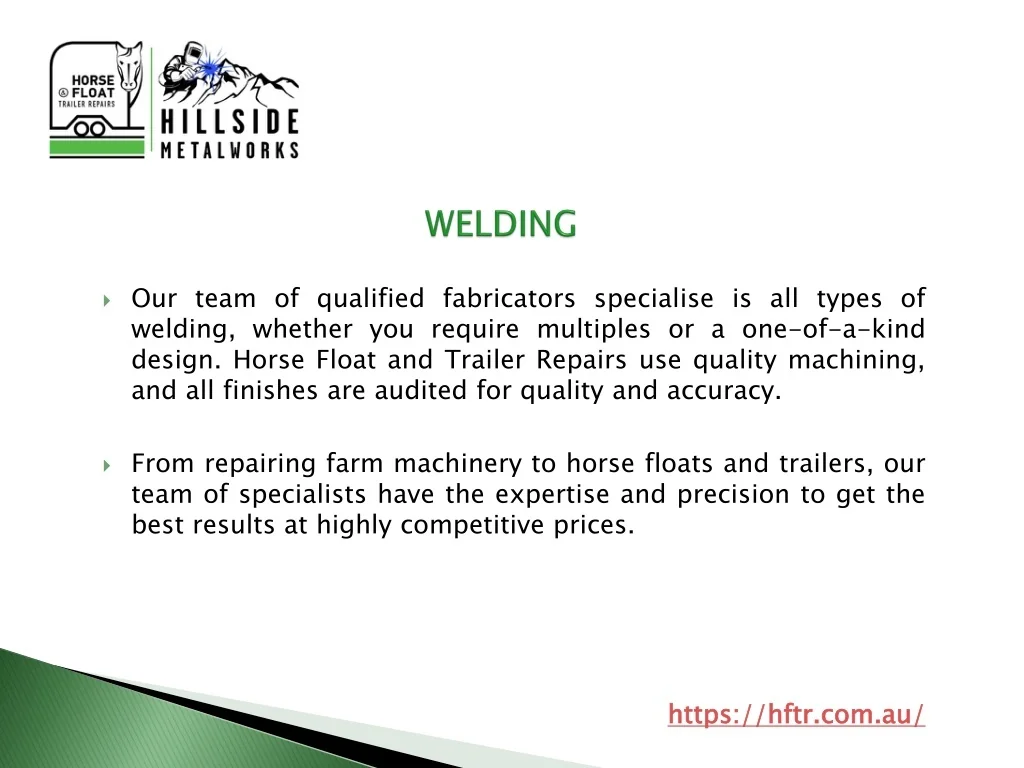 HORSE & FLOAT TRAILER REPAIRS

HILLSIDE METALWORKS

WELDING

Our team of qualified fabricators specialise is all types of welding, whether you require multiples or a one-of-a-kind design. Horse Float and Trailer Repairs use quality machining, and all finishes are audited for quality and accuracy.

From repairing farm machinery to horse floats and trailers, our team of specialists have the expertise and precision to get the best results at highly competitive prices.

https://hftr.com.au/